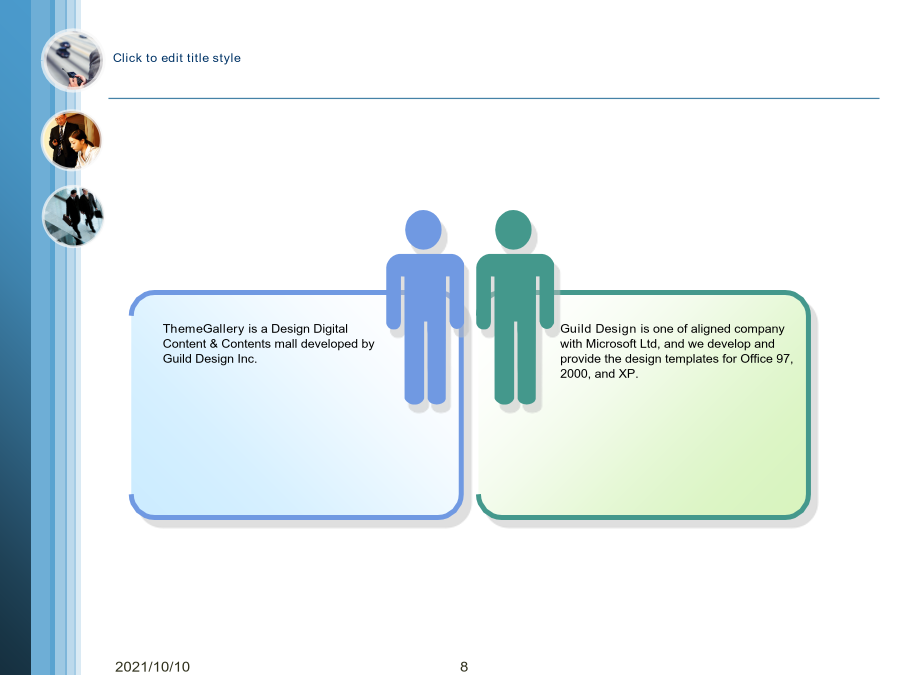 Click to edit title style

ThemeGallery is a Design Digital Content & Contents mall developed by Guild Design Inc.

Guild Design is one of aligned company with Microsoft Ltd, and we develop and provide the design templates for Office 97, 2000, and XP.

2021/10/10

8